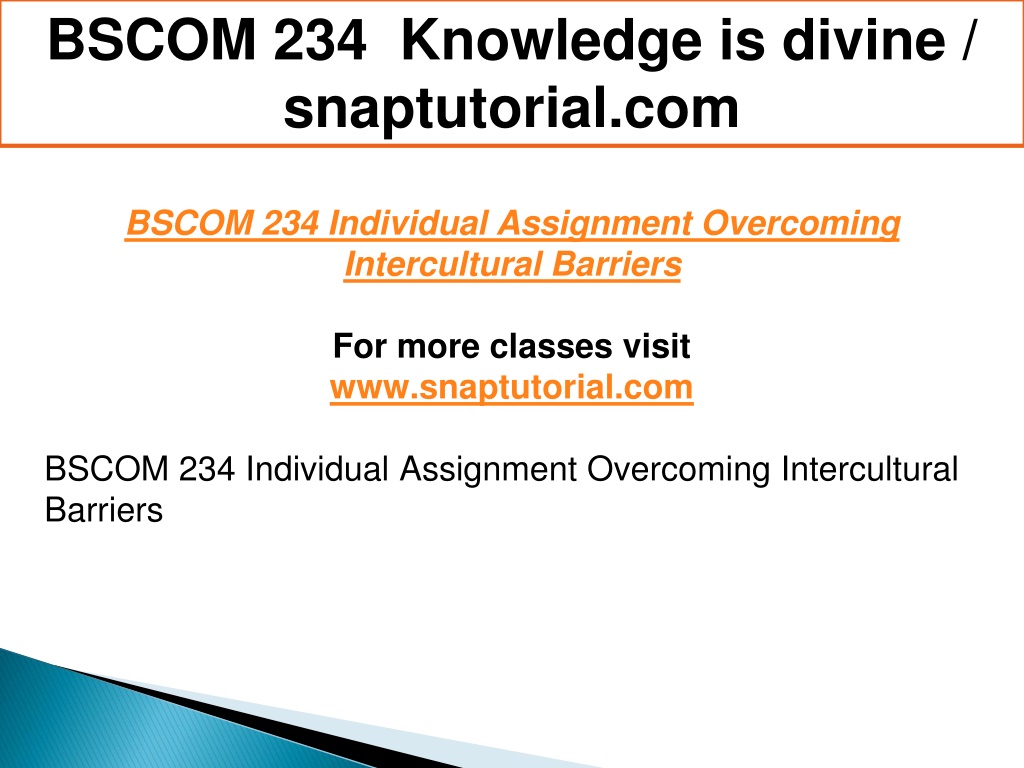 BSCOM 234 Knowledge is divine / snaptutorial.com

BSCOM 234 Individual Assignment Overcoming Intercultural Barriers

For more classes visit
www.snaptutorial.com

BSCOM 234 Individual Assignment Overcoming Intercultural Barriers